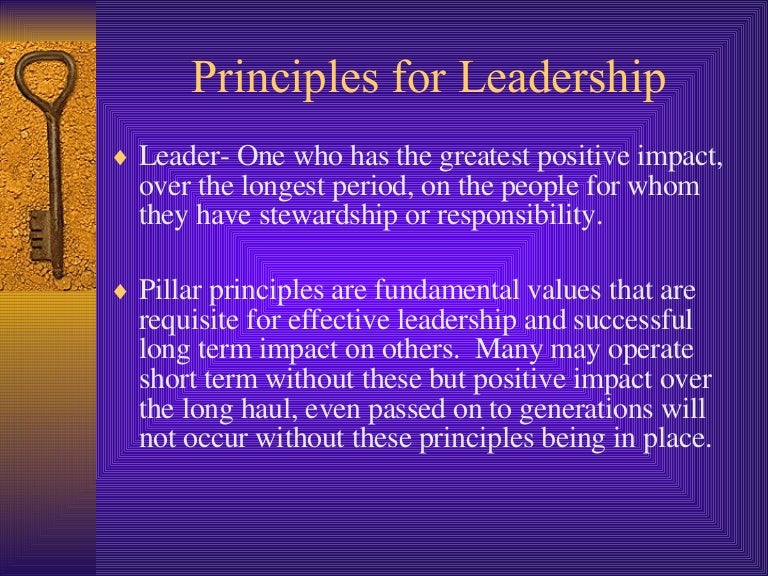 Principles for Leadership

♦ Leader- One who has the greatest positive impact, over the longest period, on the people for whom they have stewardship or responsibility.

♦ Pillar principles are fundamental values that are requisite for effective leadership and successful long term impact on others. Many may operate short term without these but positive impact over the long haul, even passed on to generations will not occur without these principles being in place.